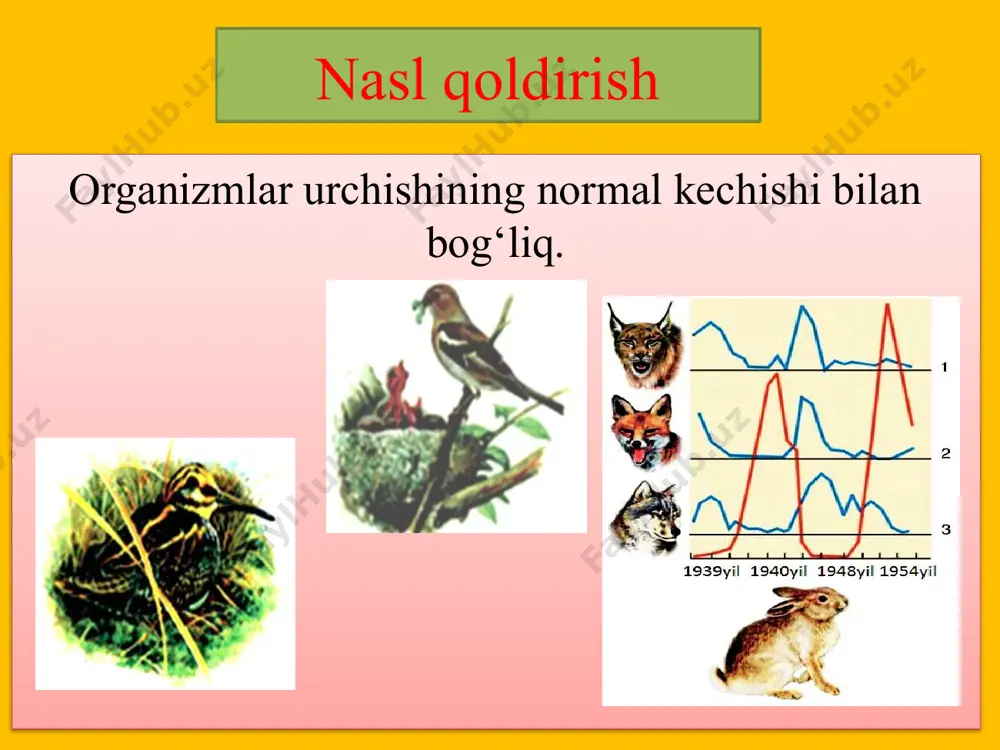 Nasl qoldirish

Organizmlar urchishining normal kechishi bilan bog‘liq.

1
2
3
1939yil 1940yil 1948yil 1954yil

FaylHub.uz